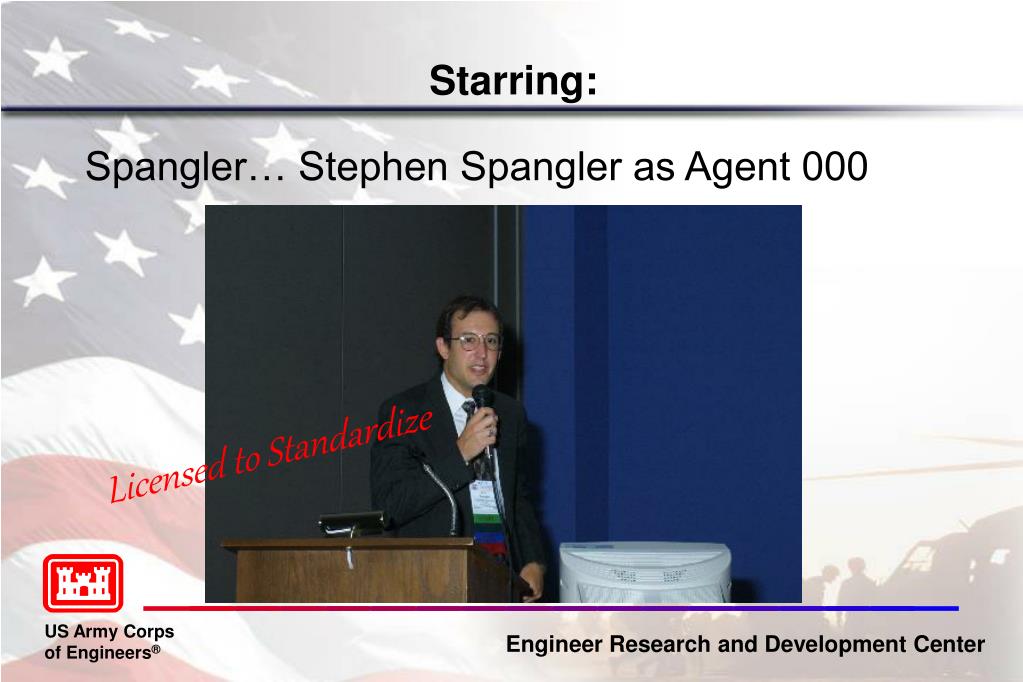 Starring:

Spangler… Stephen Spangler as Agent 000

Licensed to Standardize

US Army Corps of Engineers®

Engineer Research and Development Center